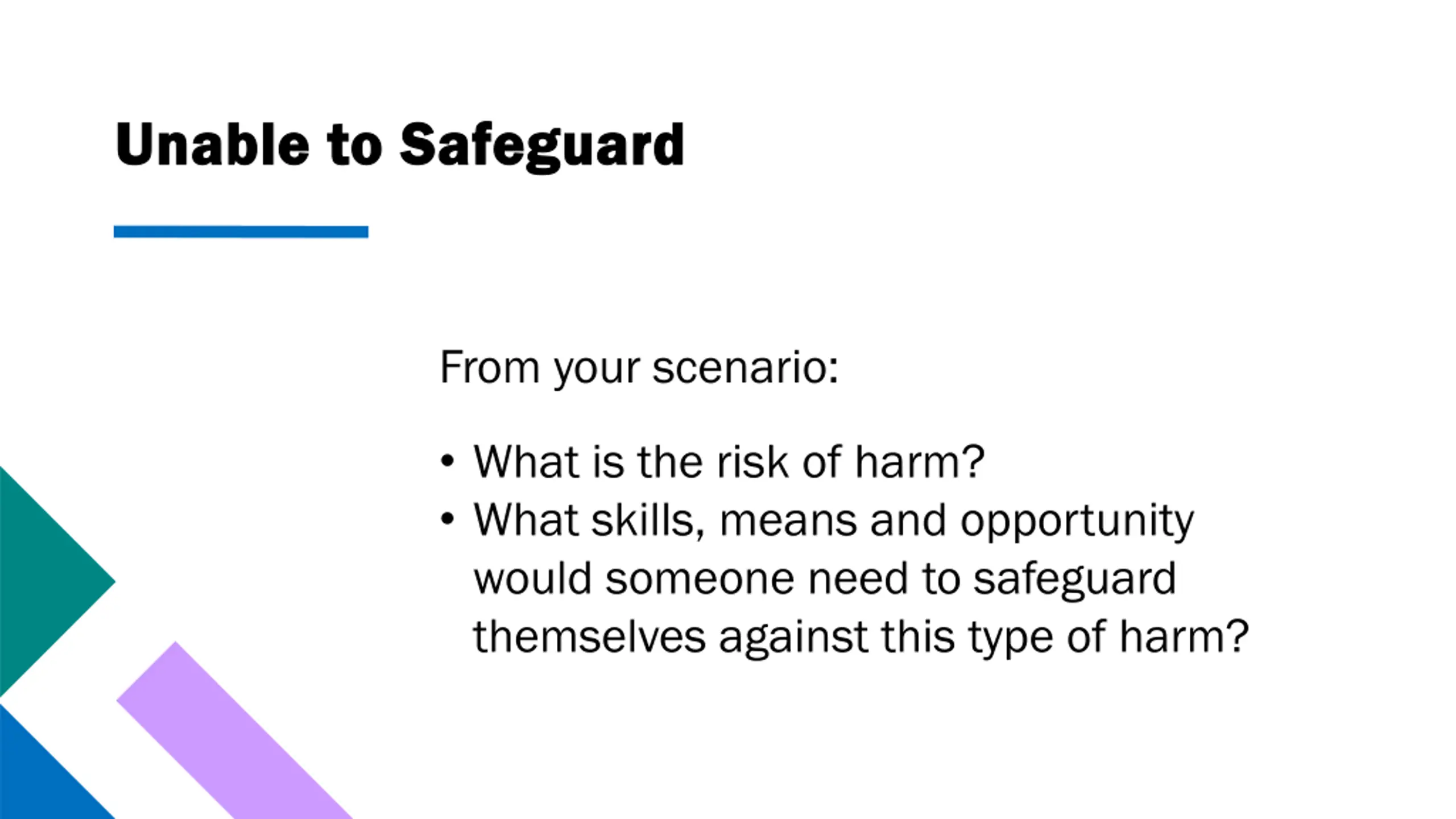 Unable to Safeguard

From your scenario:

• What is the risk of harm?
• What skills, means and opportunity would someone need to safeguard themselves against this type of harm?